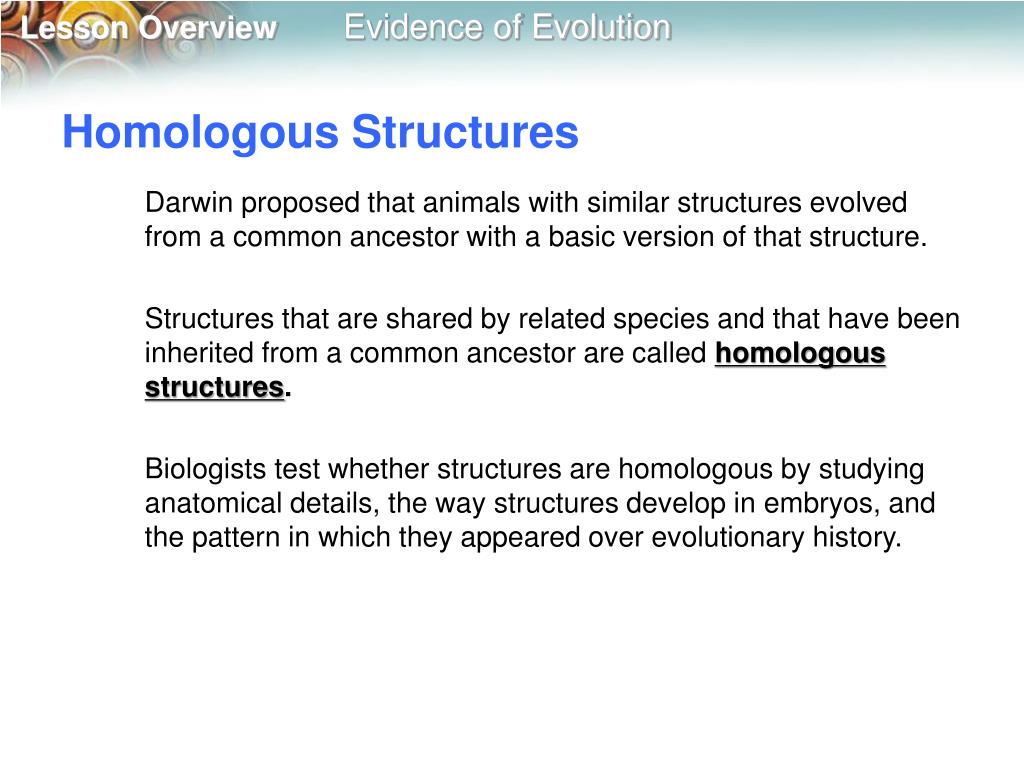 Lesson Overview Evidence of Evolution

Homologous Structures

Darwin proposed that animals with similar structures evolved from a common ancestor with a basic version of that structure.

Structures that are shared by related species and that have been inherited from a common ancestor are called homologous structures.

Biologists test whether structures are homologous by studying anatomical details, the way structures develop in embryos, and the pattern in which they appeared over evolutionary history.